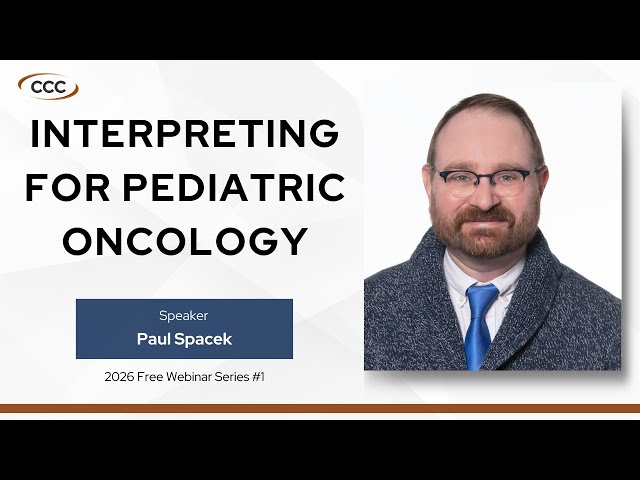 CCC

INTERPRETING FOR PEDIATRIC ONCOLOGY

Speaker
Paul Spacek

2026 Free Webinar Series #1